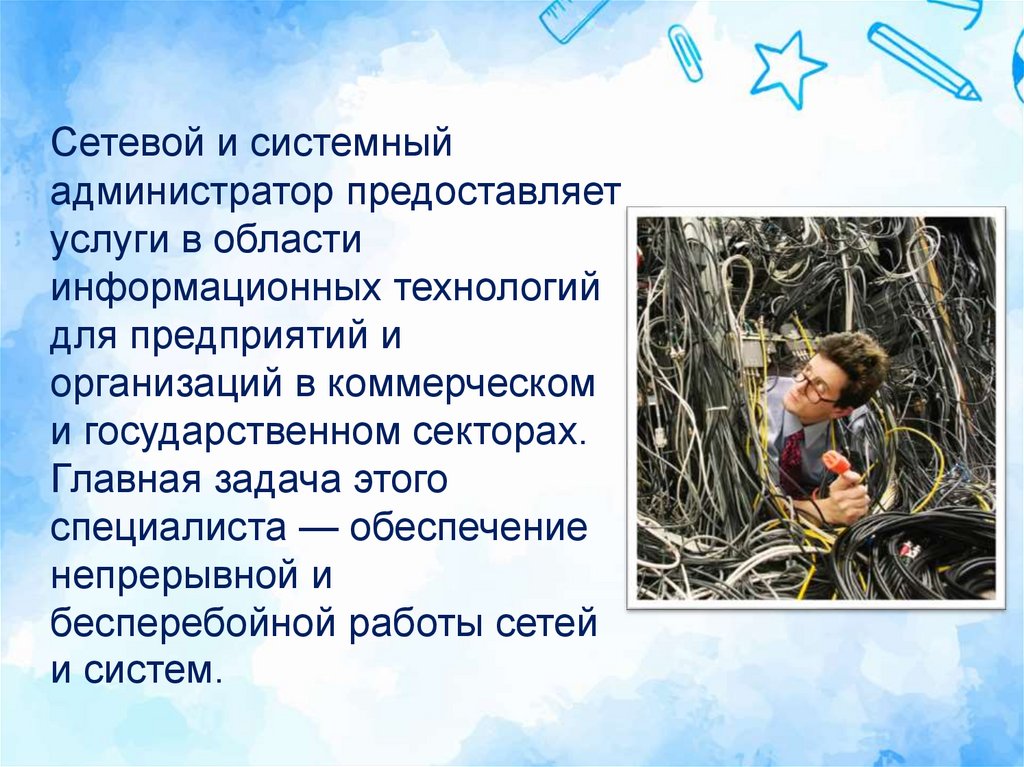 Сетевой и системный администратор предоставляет услуги в области информационных технологий для предприятий и организаций в коммерческом и государственном секторах. Главная задача этого специалиста — обеспечение непрерывной и бесперебойной работы сетей и систем.